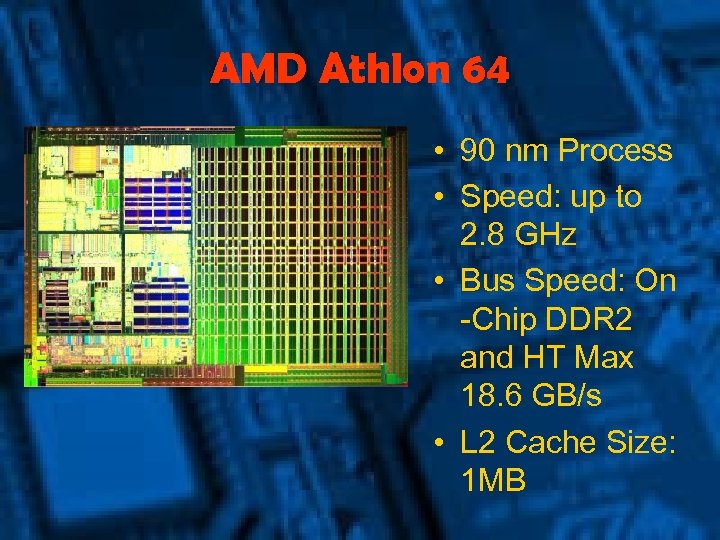 AMD Athlon 64

• 90 nm Process
• Speed: up to 2.8 GHz
• Bus Speed: On -Chip DDR2 and HT Max 18.6 GB/s
• L2 Cache Size: 1MB